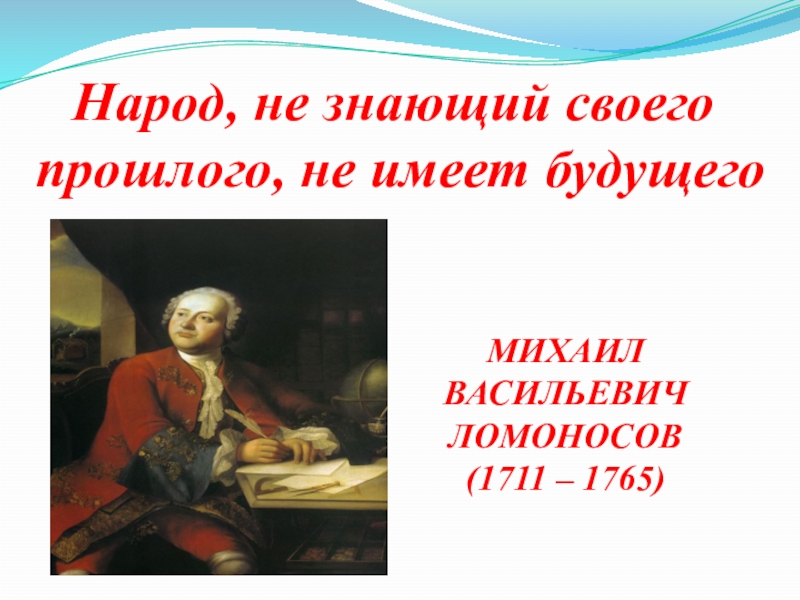 Народ, не знающий своего прошлого, не имеет будущего

МИХАИЛ ВАСИЛЬЕВИЧ ЛОМОНОСОВ (1711 – 1765)